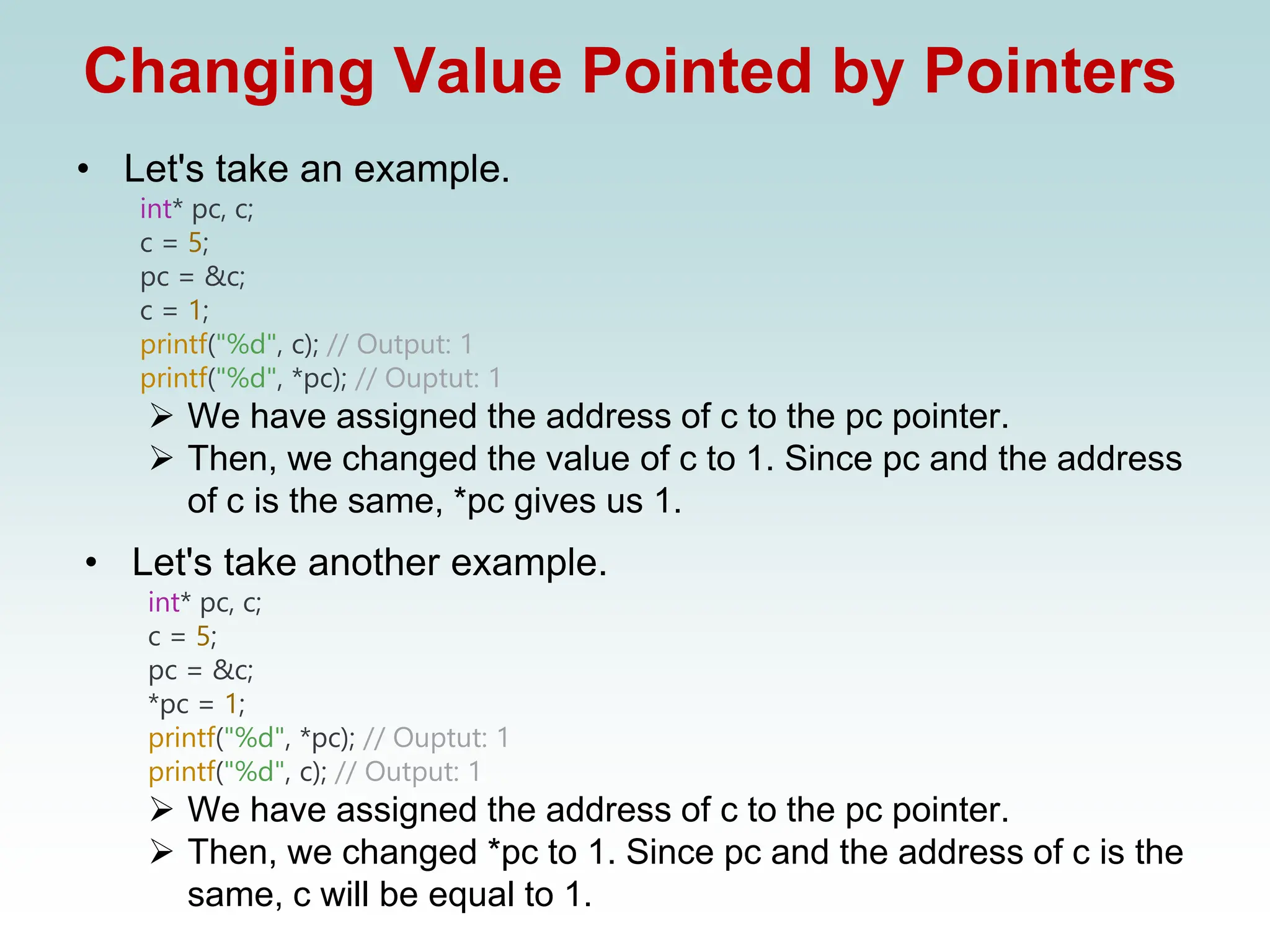 Changing Value Pointed by Pointers

• Let's take an example.

int* pc, c;
c = 5;
pc = &c;
c = 1;
printf("%d", c); // Output: 1
printf("%d", *pc); // Ouptut: 1

➢ We have assigned the address of c to the pc pointer.
➢ Then, we changed the value of c to 1. Since pc and the address of c is the same, *pc gives us 1.

• Let's take another example.

int* pc, c;
c = 5;
pc = &c;
*pc = 1;
printf("%d", *pc); // Ouptut: 1
printf("%d", c); // Output: 1

➢ We have assigned the address of c to the pc pointer.
➢ Then, we changed *pc to 1. Since pc and the address of c is the same, c will be equal to 1.